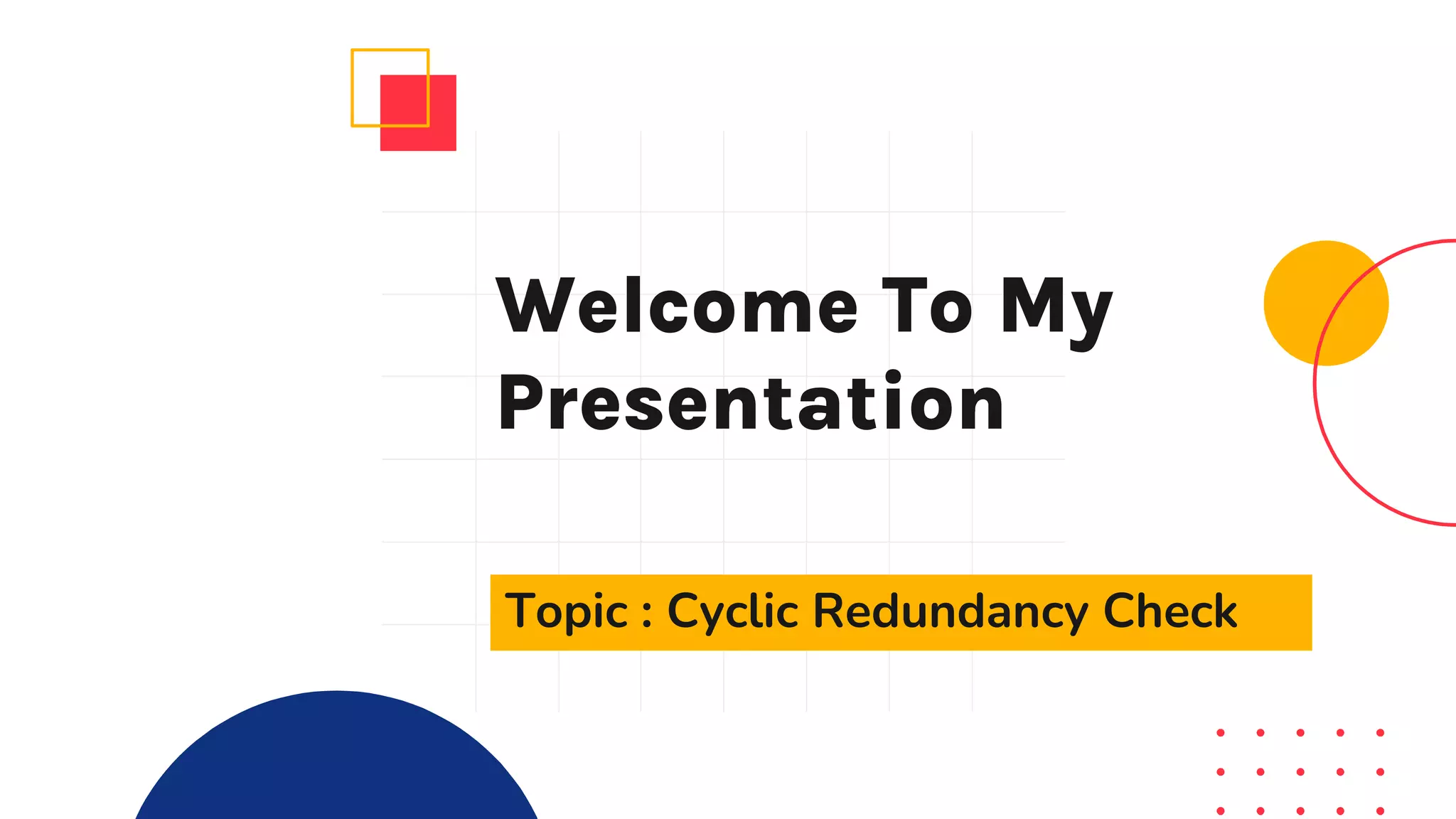 Welcome To My Presentation

Topic : Cyclic Redundancy Check